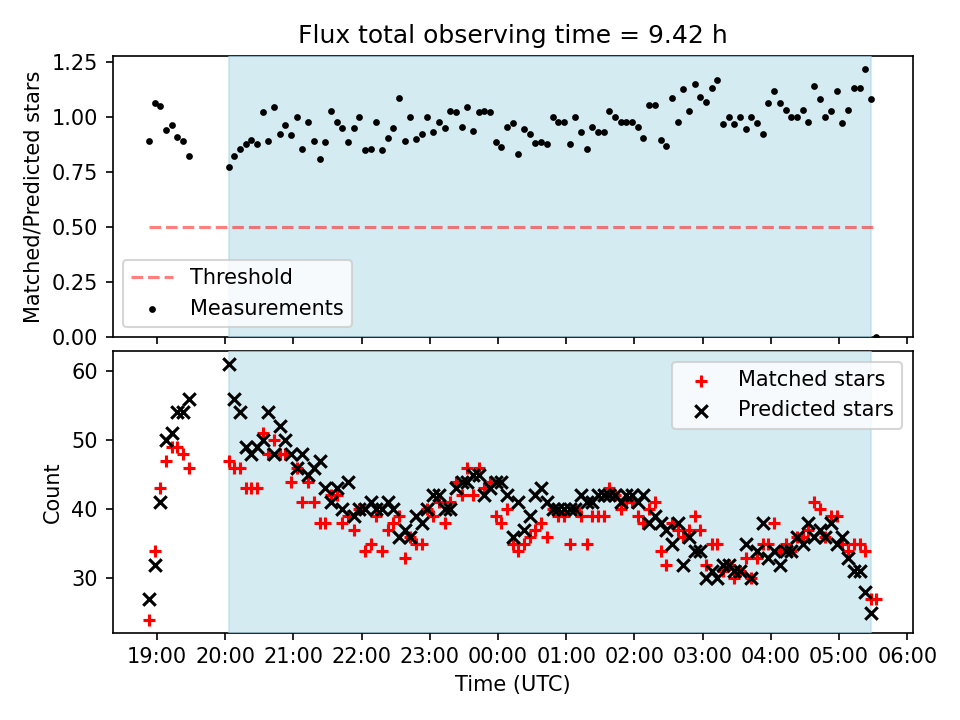 Flux total observing time = 9.42 h

Matched/Predicted stars

1.25
1.00
0.75
0.50
0.25
0.00

Threshold
Measurements

Count

60
50
40
30

Matched stars
Predicted stars

19:00 20:00 21:00 22:00 23:00 00:00 01:00 02:00 03:00 04:00 05:00 06:00

Time (UTC)